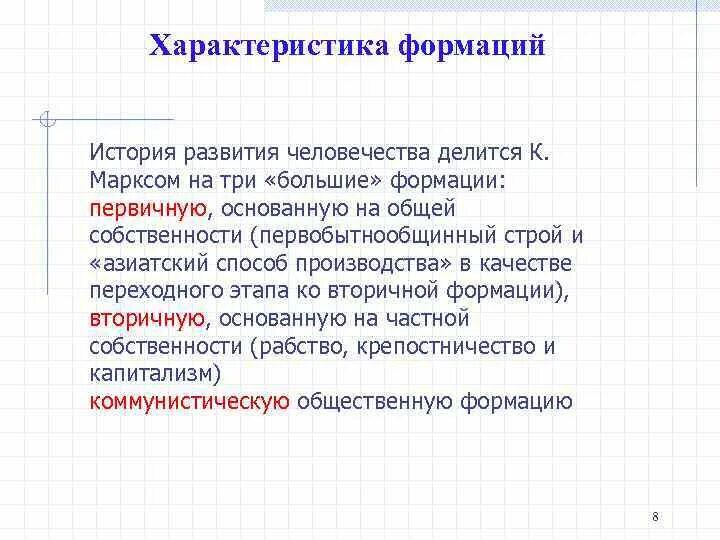 Характеристика формаций

История развития человечества делится К. Марксом на три «большие» формации: первичную, основанную на общей собственности (первобытнообщинный строй и «азиатский способ производства» в качестве переходного этапа ко вторичной формации), вторичную, основанную на частной собственности (рабство, крепостничество и капитализм)
коммунистическую общественную формацию

8